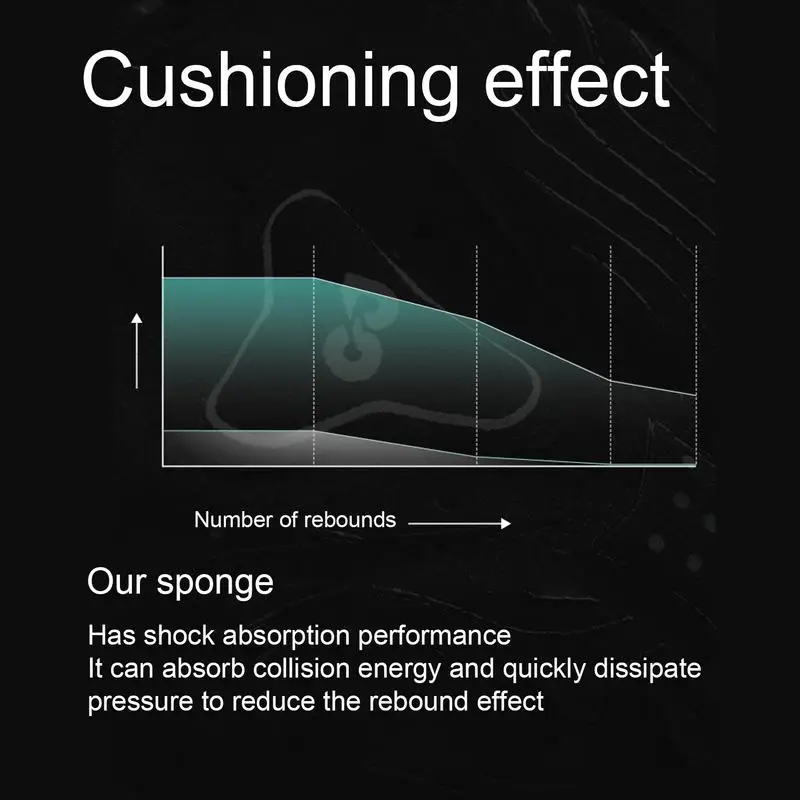 Cushioning effect

Number of rebounds

Our sponge

Has shock absorption performance
It can absorb collision energy and quickly dissipate pressure to reduce the rebound effect